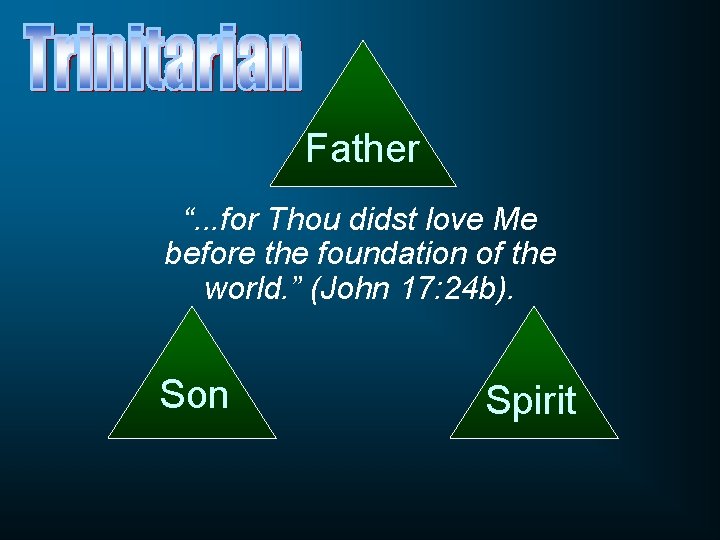 Trinitarian

Father

“...for Thou didst love Me before the foundation of the world.” (John 17:24b).

Son

Spirit